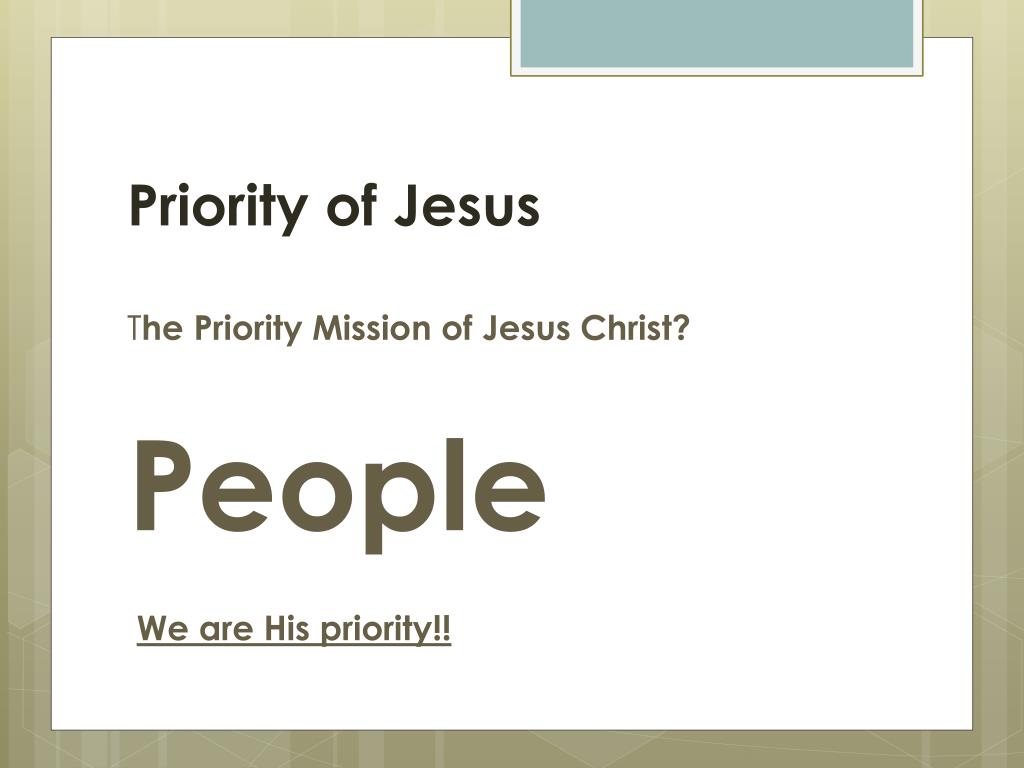 Priority of Jesus

The Priority Mission of Jesus Christ?

People

We are His priority!!